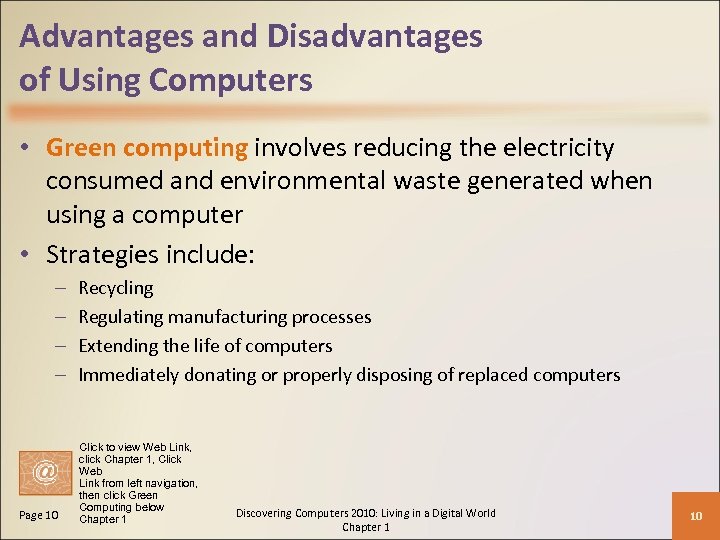 Advantages and Disadvantages of Using Computers

• Green computing involves reducing the electricity consumed and environmental waste generated when using a computer

• Strategies include:
– Recycling
– Regulating manufacturing processes
– Extending the life of computers
– Immediately donating or properly disposing of replaced computers

@

Click to view Web Link, click Chapter 1, Click Web Link from left navigation, then click Green Computing below Chapter 1

Page 10

Discovering Computers 2010: Living in a Digital World Chapter 1

10